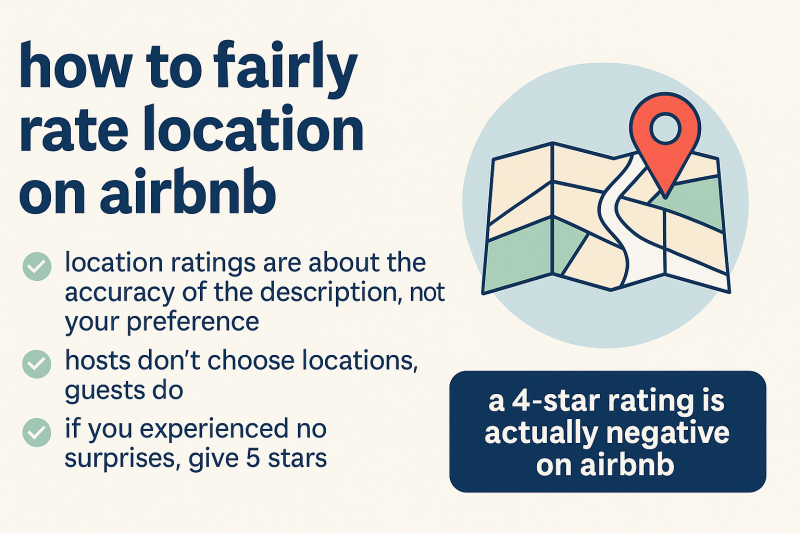 how to fairly rate location on airbnb

location ratings are about the accuracy of the description, not your preference

hosts don't choose locations, guests do

if you experienced no surprises, give 5 stars

a 4-star rating is actually negative on airbnb